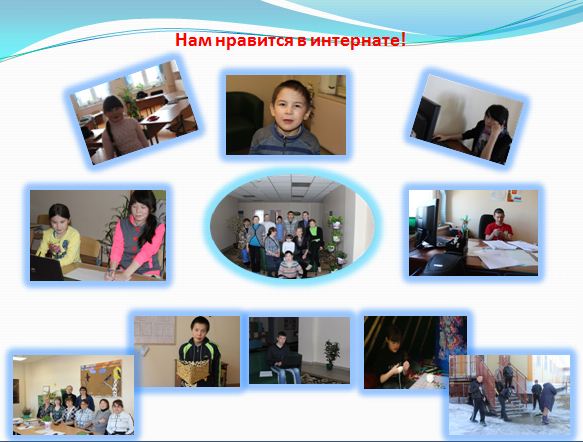 Нам нравится в интернате!